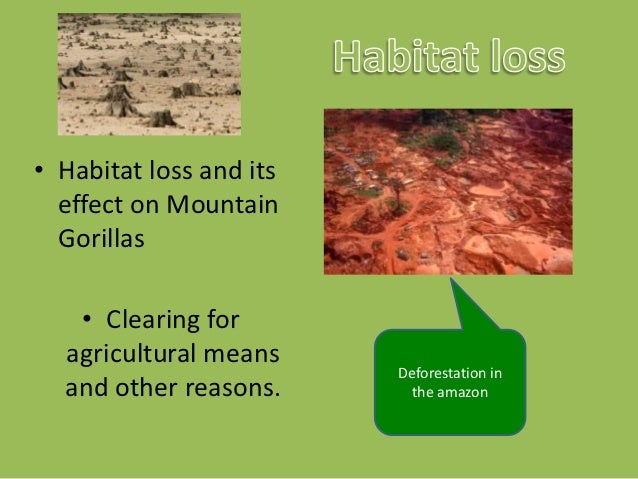 Habitat loss

• Habitat loss and its effect on Mountain Gorillas

• Clearing for agricultural means and other reasons.

Deforestation in the amazon